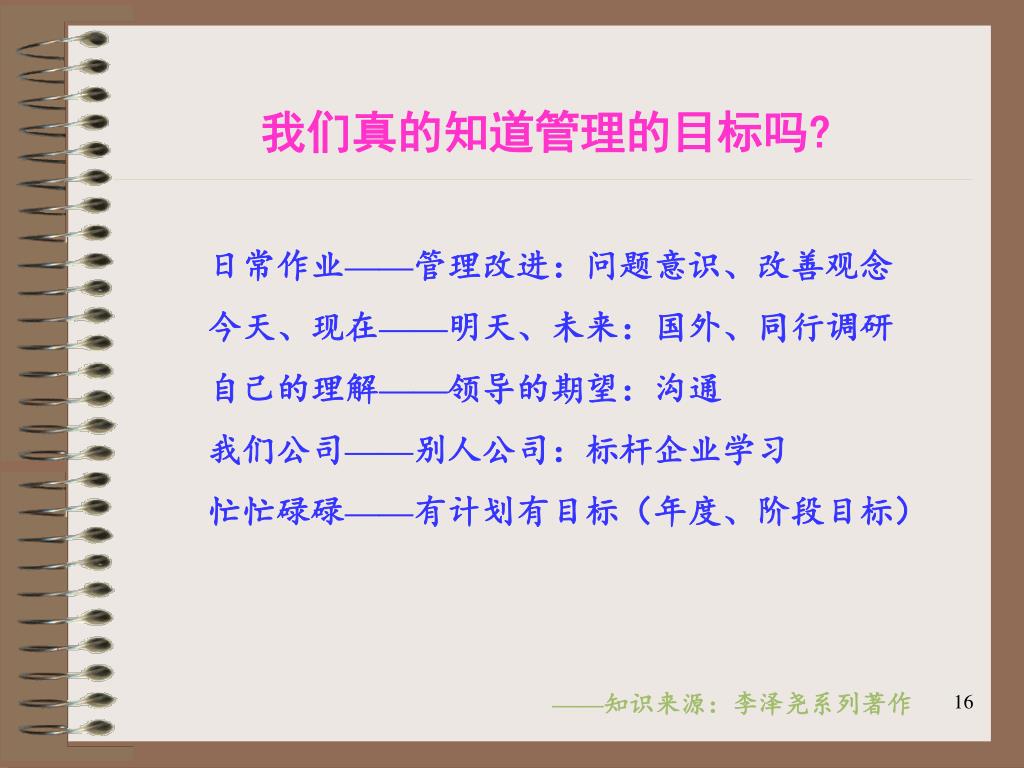 我们真的知道管理的目标吗?

日常作业——管理改进：问题意识、改善观念

今天、现在——明天、未来：国外、同行调研

自己的理解——领导的期望：沟通

我们公司——别人公司：标杆企业学习

忙忙碌碌——有计划有目标（年度、阶段目标）

——知识来源：李泽尧系列著作

16